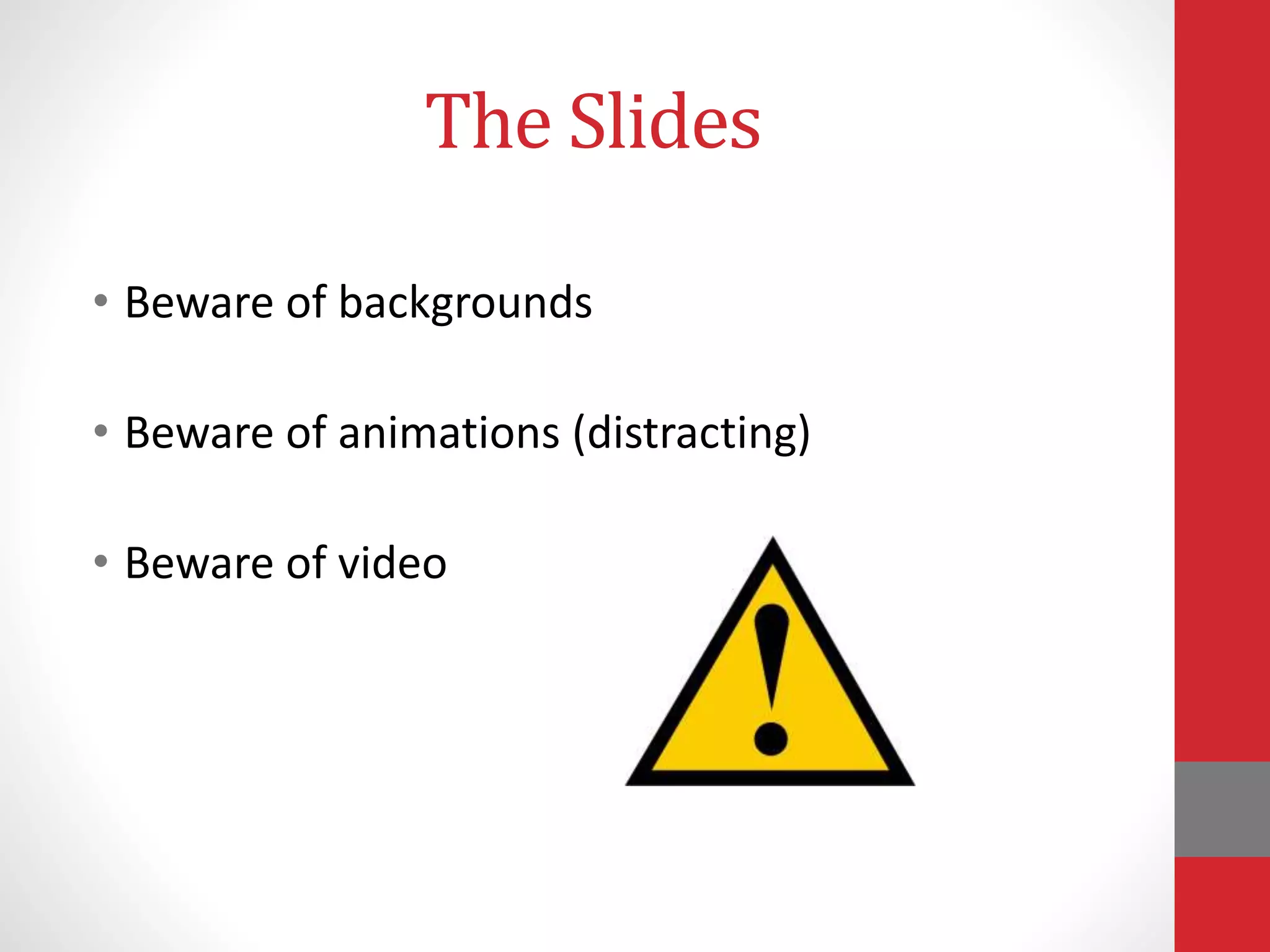 The Slides

• Beware of backgrounds

• Beware of animations (distracting)

• Beware of video